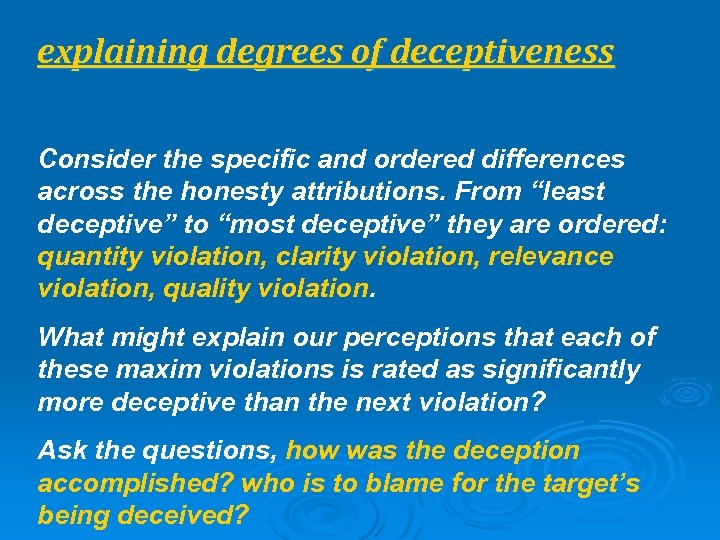 explaining degrees of deceptiveness

Consider the specific and ordered differences across the honesty attributions. From “least deceptive” to “most deceptive” they are ordered: quantity violation, clarity violation, relevance violation, quality violation.

What might explain our perceptions that each of these maxim violations is rated as significantly more deceptive than the next violation?

Ask the questions, how was the deception accomplished? who is to blame for the target’s being deceived?